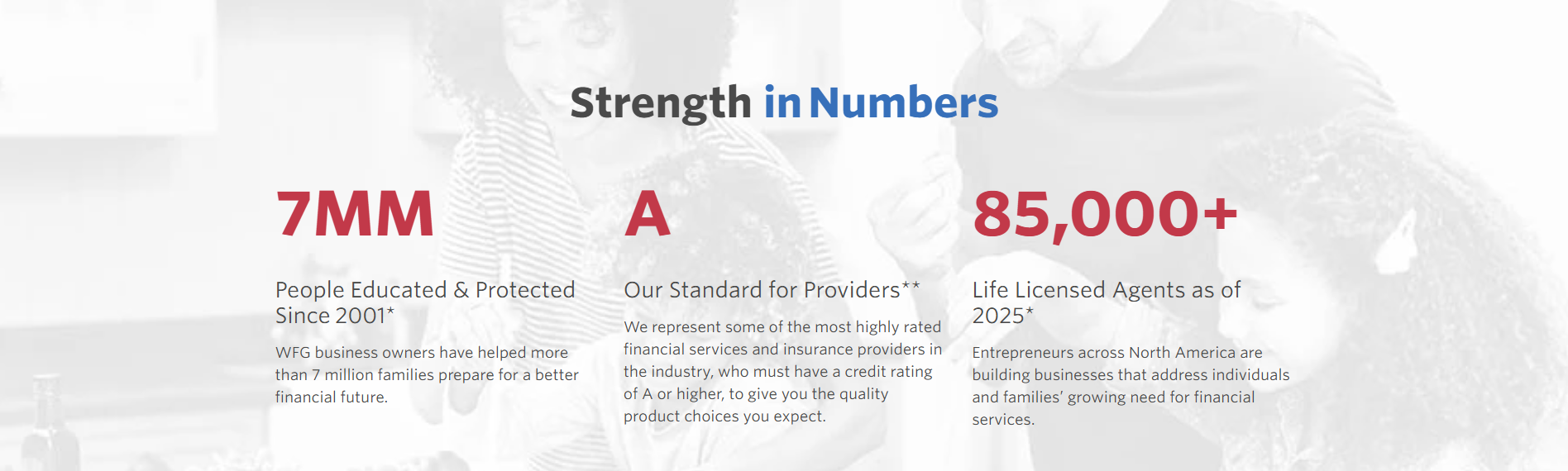 Strength in Numbers

7MM

People Educated & Protected Since 2001*

WFG business owners have helped more than 7 million families prepare for a better financial future.

A

Our Standard for Providers**

We represent some of the most highly rated financial services and insurance providers in the industry, who must have a credit rating of A or higher, to give you the quality product choices you expect.

85,000+

Life Licensed Agents as of 2025*

Entrepreneurs across North America are building businesses that address individuals and families' growing need for financial services.